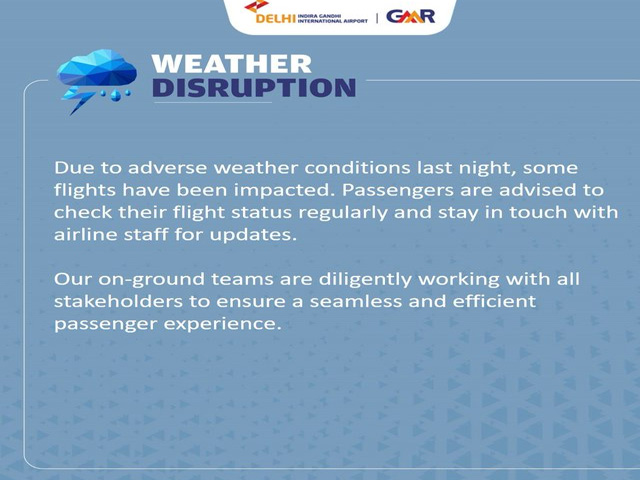 DELHI INDIRA GANDHI INTERNATIONAL AIRPORT | GMR

WEATHER DISRUPTION

Due to adverse weather conditions last night, some flights have been impacted. Passengers are advised to check their flight status regularly and stay in touch with airline staff for updates.

Our on-ground teams are diligently working with all stakeholders to ensure a seamless and efficient passenger experience.